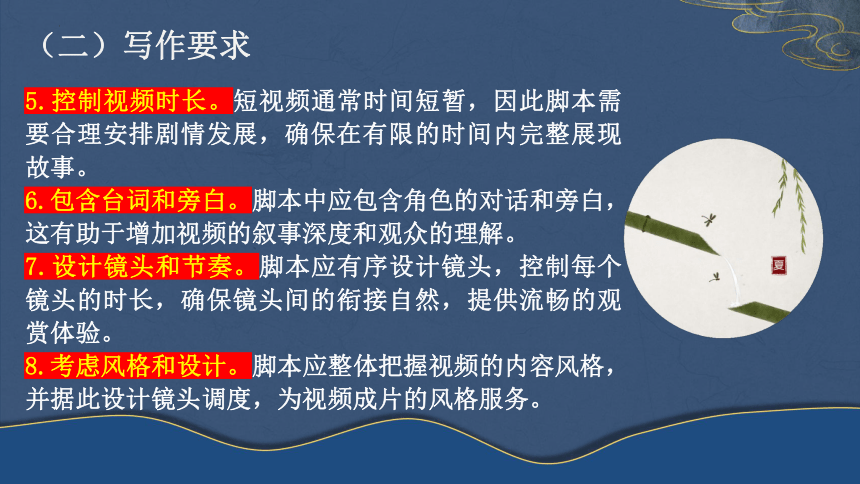 （二）写作要求

5. 控制视频时长。短视频通常时间短暂，因此脚本需要合理安排剧情发展，确保在有限的时间内完整展现故事。

6. 包含台词和旁白。脚本中应包含角色的对话和旁白，这有助于增加视频的叙事深度和观众的理解。

7. 设计镜头和节奏。脚本应有序设计镜头，控制每个镜头的时长，确保镜头间的衔接自然，提供流畅的观赏体验。

8. 考虑风格和设计。脚本应整体把握视频的内容风格，并据此设计镜头调度，为视频成片的风格服务。

夏